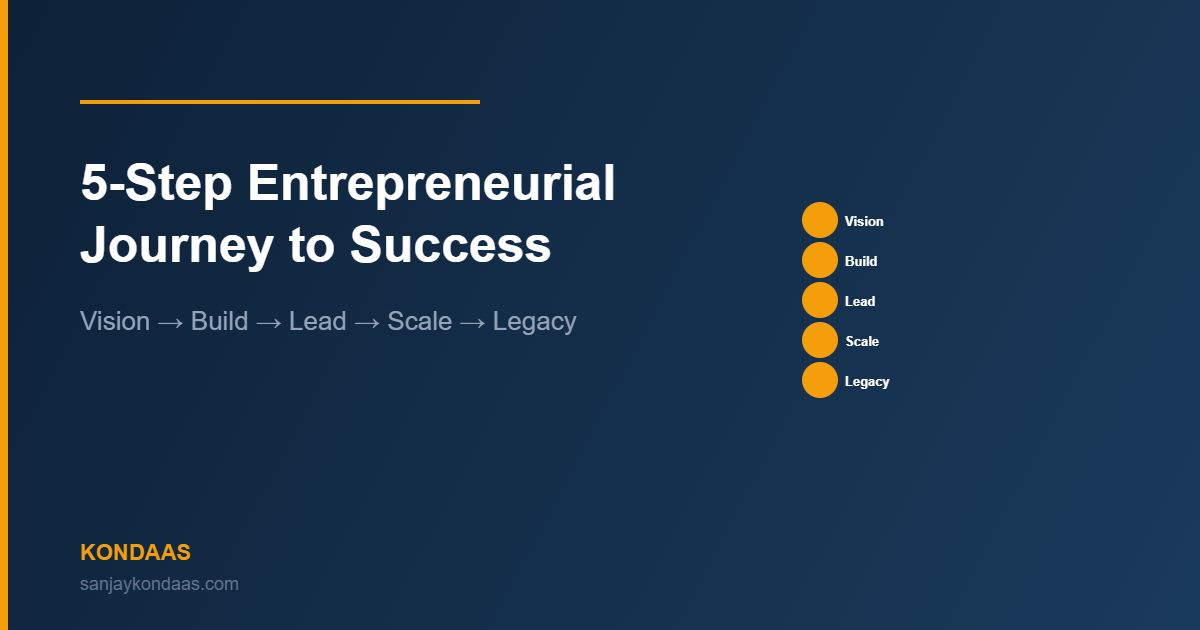 5-Step Entrepreneurial Journey to Success

Vision → Build → Lead → Scale → Legacy

Vision
Build
Lead
Scale
Legacy

KONDAAS
sanjaykondaas.com